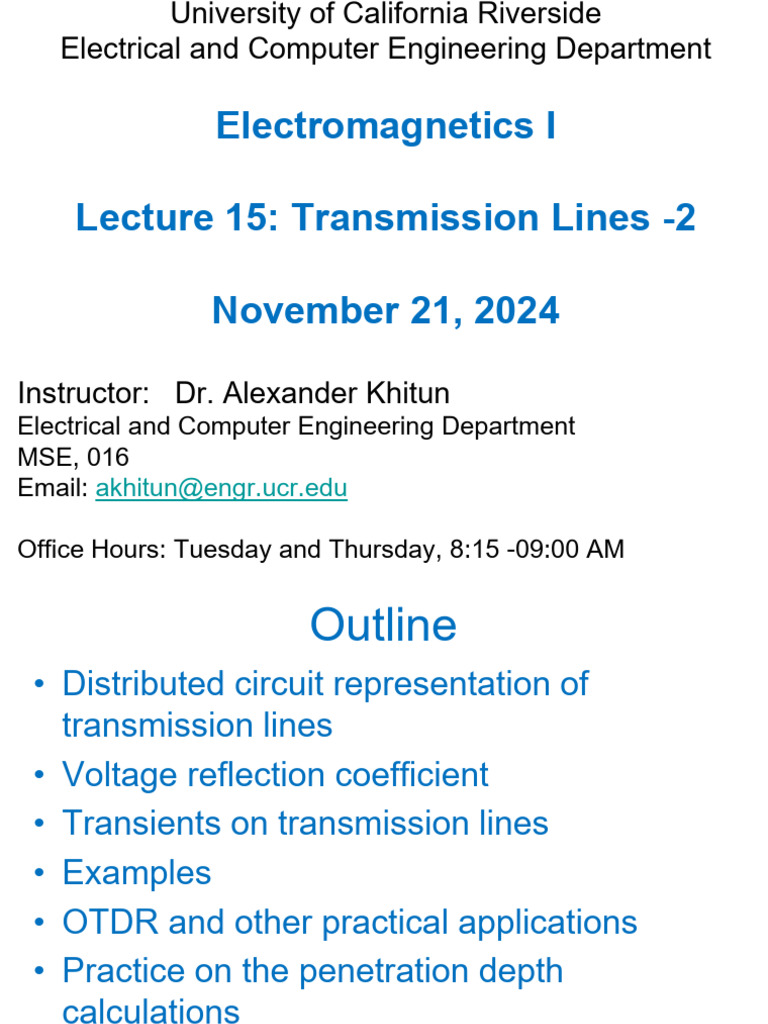 University of California Riverside
Electrical and Computer Engineering Department

Electromagnetics I

Lecture 15: Transmission Lines -2

November 21, 2024

Instructor: Dr. Alexander Khitun
Electrical and Computer Engineering Department
MSE, 016
Email: akhitun@engr.ucr.edu

Office Hours: Tuesday and Thursday, 8:15 -09:00 AM

Outline

• Distributed circuit representation of transmission lines
• Voltage reflection coefficient
• Transients on transmission lines
• Examples
• OTDR and other practical applications
• Practice on the penetration depth calculations